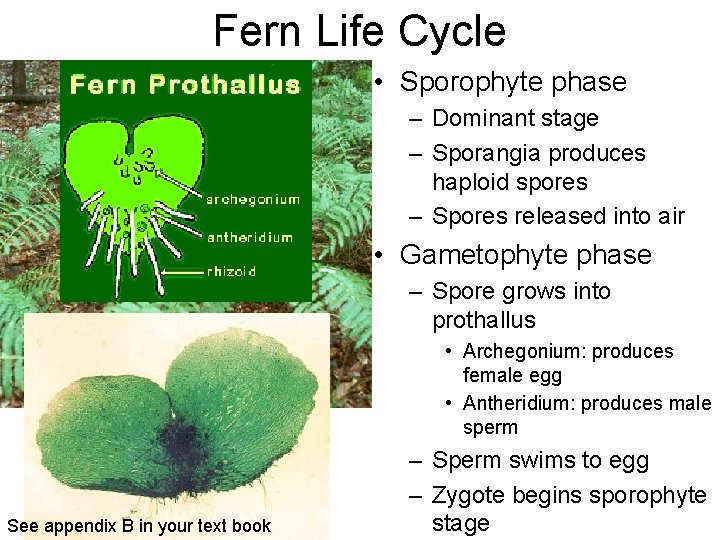 Fern Life Cycle

Fern Prothallus

archegonium

antheridium

rhizoid

See appendix B in your text book

• Sporophyte phase
– Dominant stage
– Sporangia produces haploid spores
– Spores released into air
• Gametophyte phase
– Spore grows into prothallus
• Archegonium: produces female egg
• Antheridium: produces male sperm
– Sperm swims to egg
– Zygote begins sporophyte stage